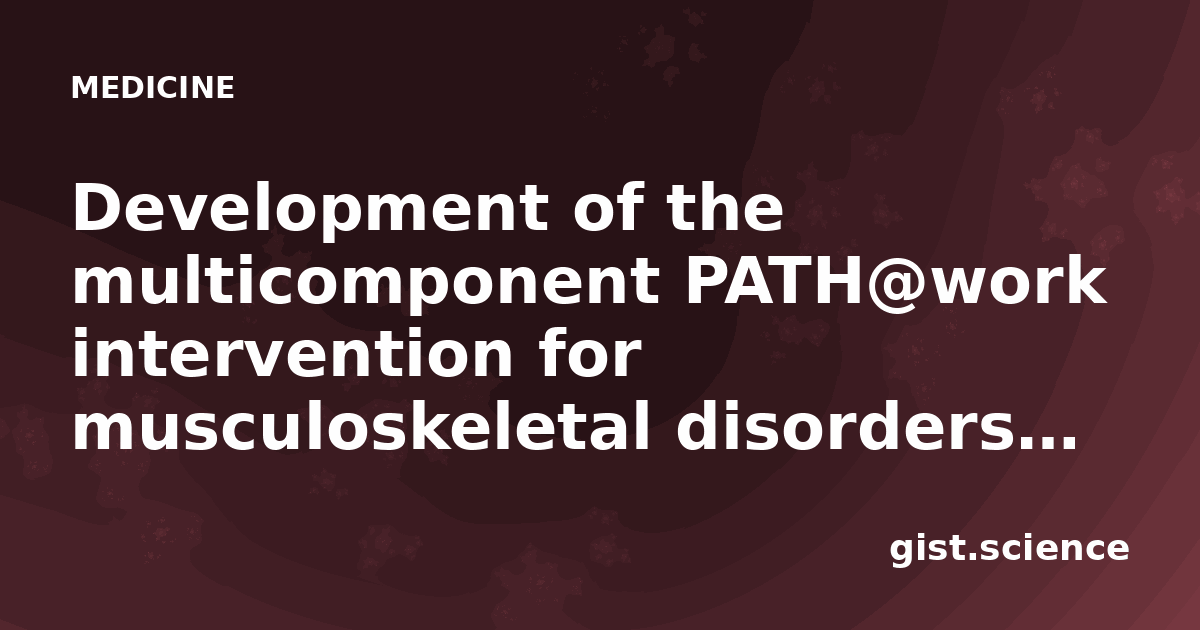 MEDICINE

Development of the multicomponent PATH@work intervention for musculoskeletal disorders…

gist.science